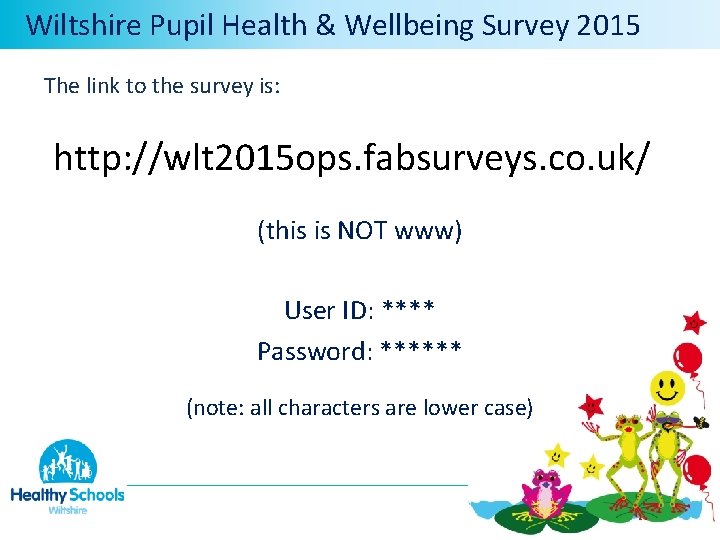 Wiltshire Pupil Health & Wellbeing Survey 2015

The link to the survey is:

http://wlt2015ops.fabsurveys.co.uk/

(this is NOT www)

User ID: ****

Password: ******

(note: all characters are lower case)

Healthy Schools
Wiltshire